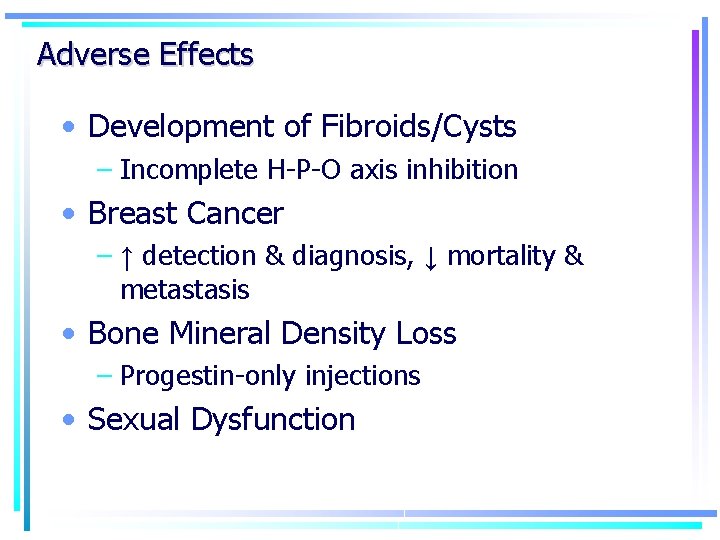 Adverse Effects

• Development of Fibroids/Cysts
- Incomplete H-P-O axis inhibition
• Breast Cancer
- ↑ detection & diagnosis, ↓ mortality & metastasis
• Bone Mineral Density Loss
- Progestin-only injections
• Sexual Dysfunction